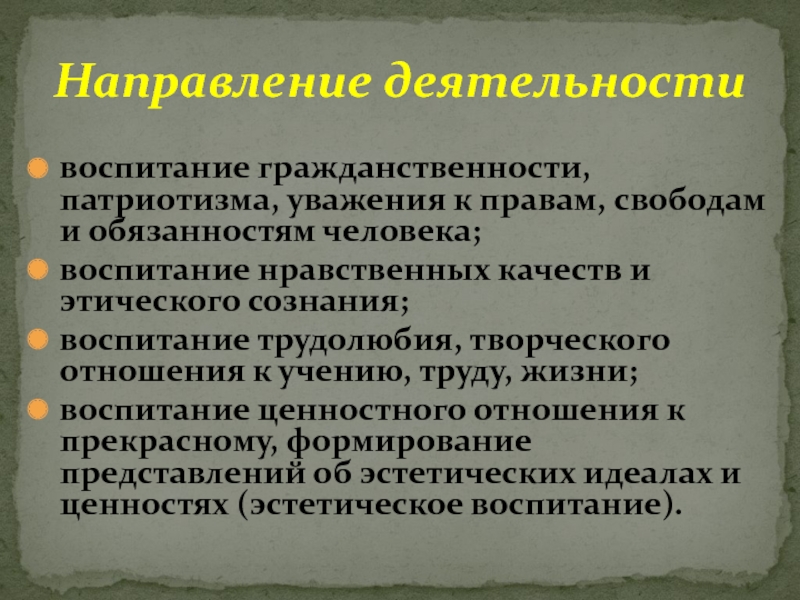 Направление деятельности

воспитание гражданственности, патриотизма, уважения к правам, свободам и обязанностям человека;

воспитание нравственных качеств и этического сознания;

воспитание трудолюбия, творческого отношения к учению, труду, жизни;

воспитание ценностного отношения к прекрасному, формирование представлений об эстетических идеалах и ценностях (эстетическое воспитание).